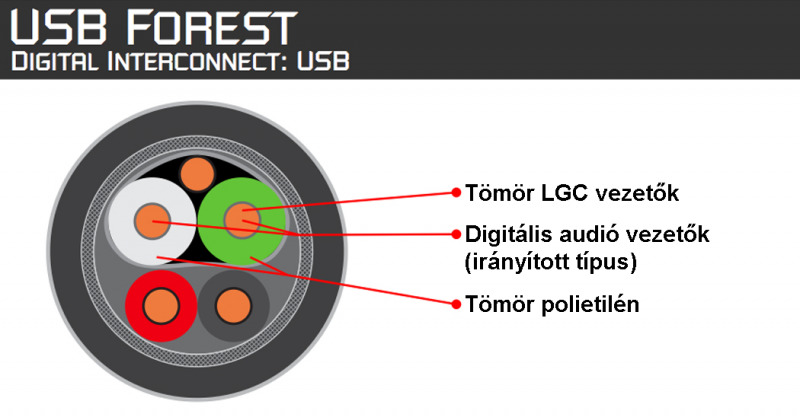 USB FOREST
DIGITAL INTERCONNECT: USB

Tömör LGC vezetők

Digitális audió vezetők (irányított típus)

Tömör polietilén